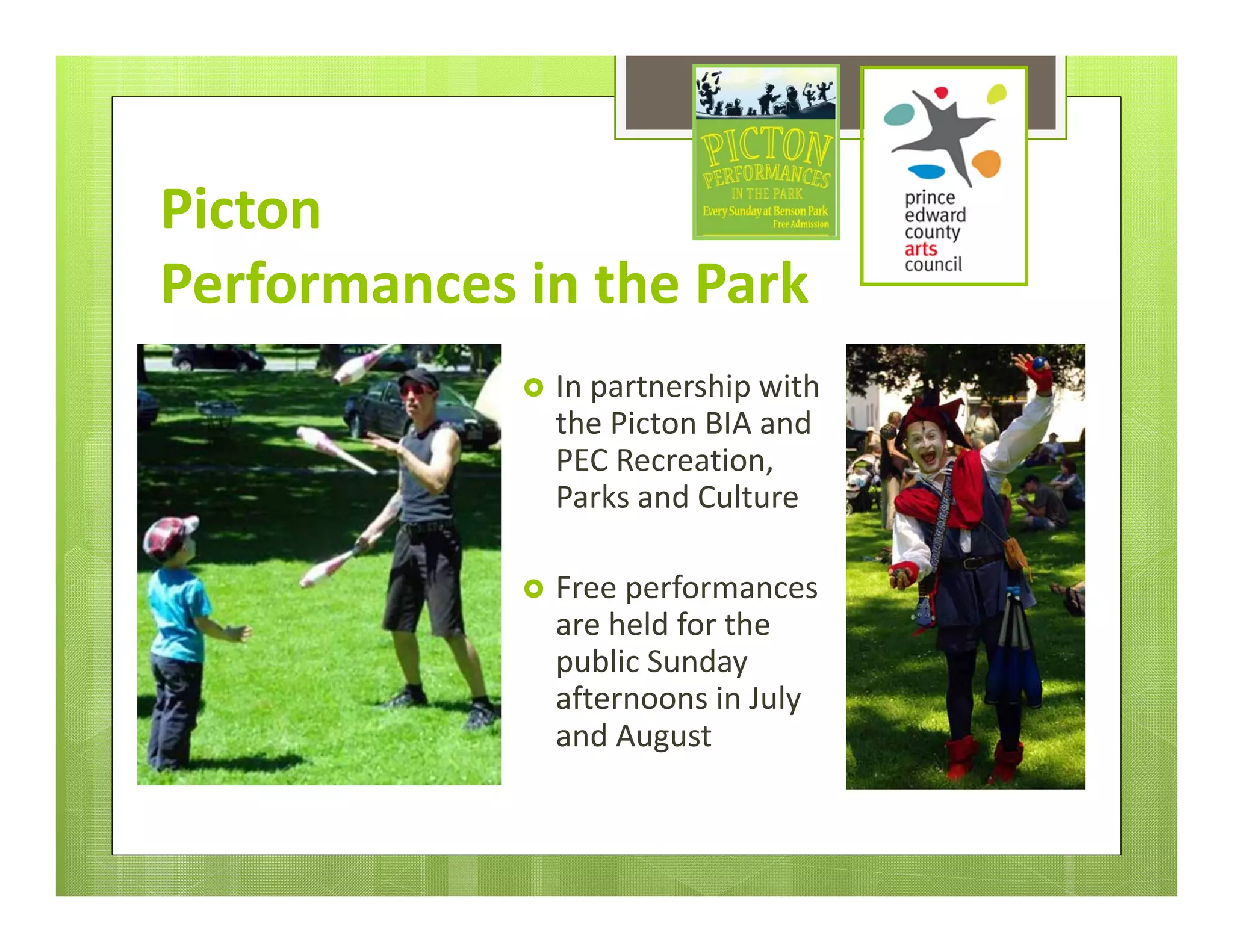 PICTON
PERFORMANCES
IN THE PARK
Every Sunday at Benson Park
Free Admission

prince
edward
county
arts
council

Picton
Performances in the Park

In partnership with the Picton BIA and PEC Recreation, Parks and Culture

Free performances are held for the public Sunday afternoons in July and August